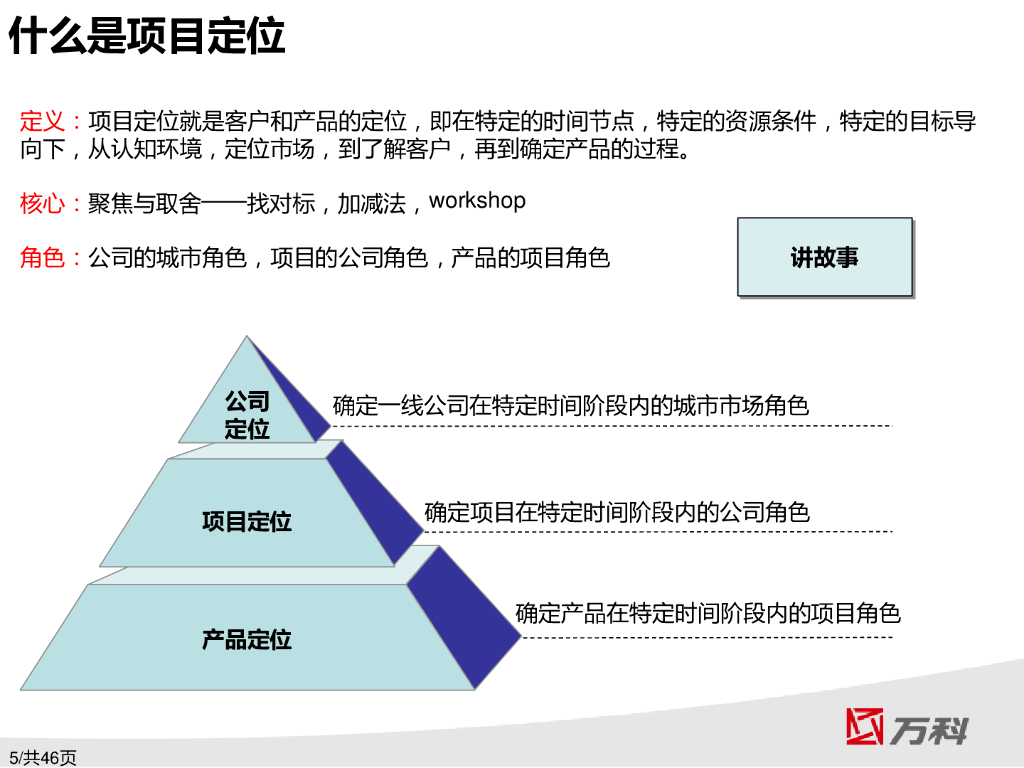 什么是项目定位

定义：项目定位就是客户和产品的定位，即在特定的时间节点，特定的资源条件，特定的目标导向下，从认知环境，定位市场，到了解客户，再到确定产品的过程。

核心：聚焦与取舍——找对标，加减法，workshop

角色：公司的城市角色，项目的公司角色，产品的项目角色

讲故事

公司定位

确定一线公司在特定时间阶段内的城市市场角色

项目定位

确定项目在特定时间阶段内的公司角色

产品定位

确定产品在特定时间阶段内的项目角色

万科

5/共46页